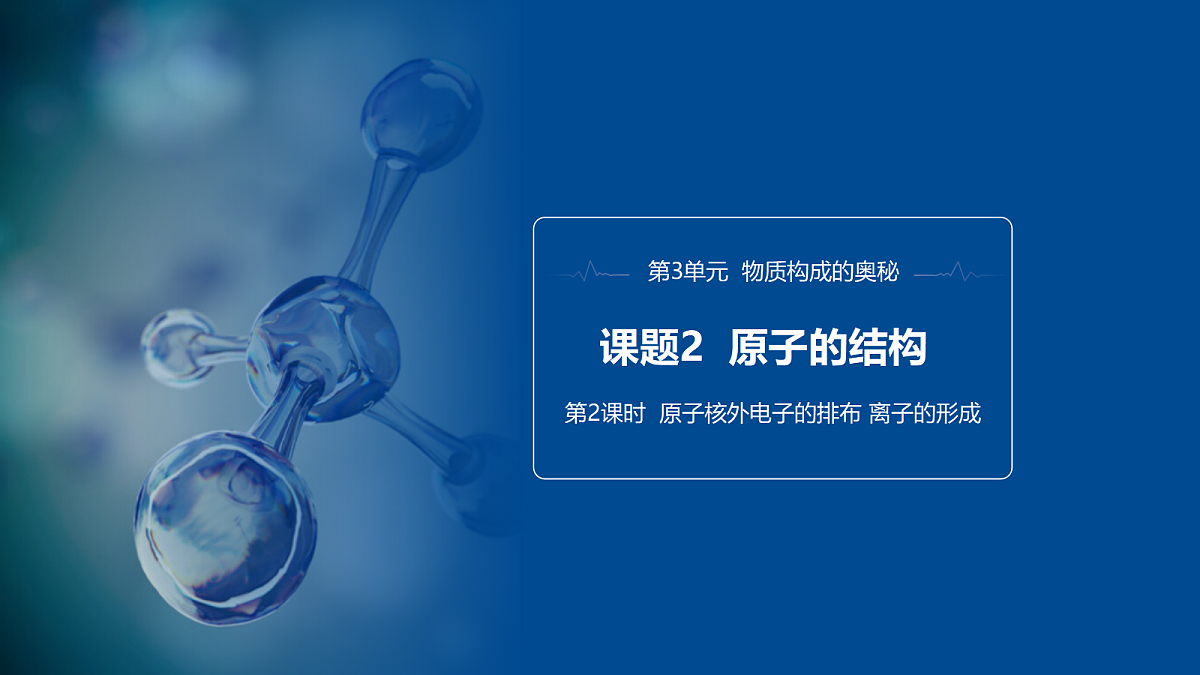 第3单元 物质构成的奥秘

课题2 原子的结构

第2课时 原子核外电子的排布 离子的形成